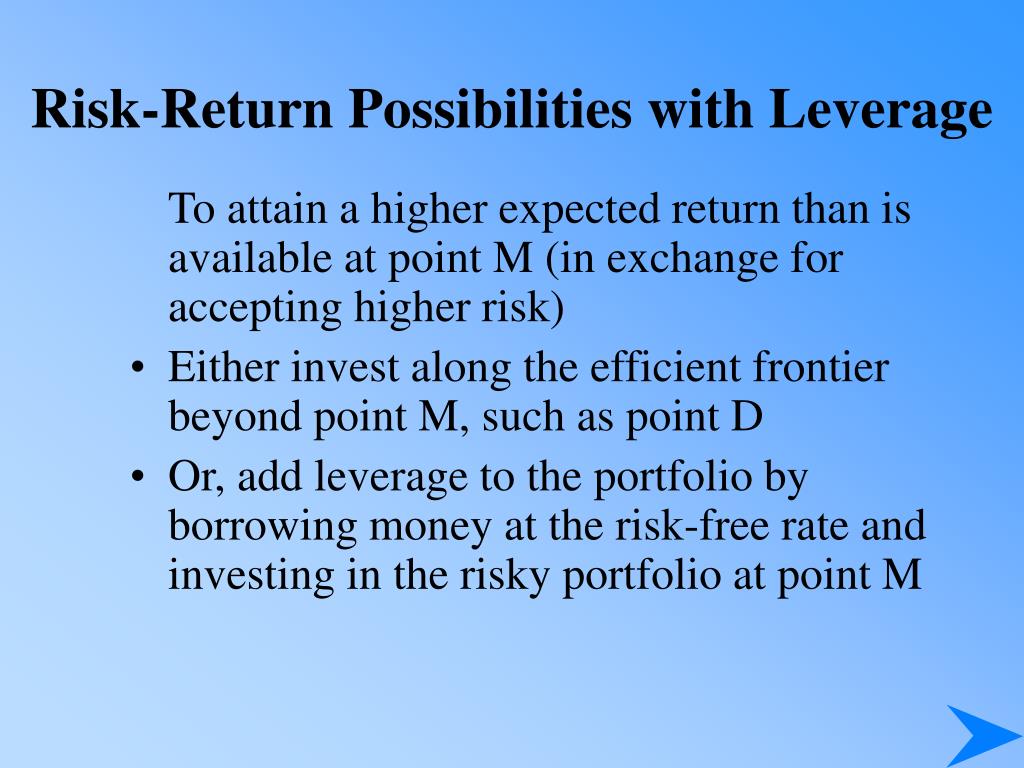 Risk-Return Possibilities with Leverage

To attain a higher expected return than is available at point M (in exchange for accepting higher risk)

• Either invest along the efficient frontier beyond point M, such as point D
• Or, add leverage to the portfolio by borrowing money at the risk-free rate and investing in the risky portfolio at point M